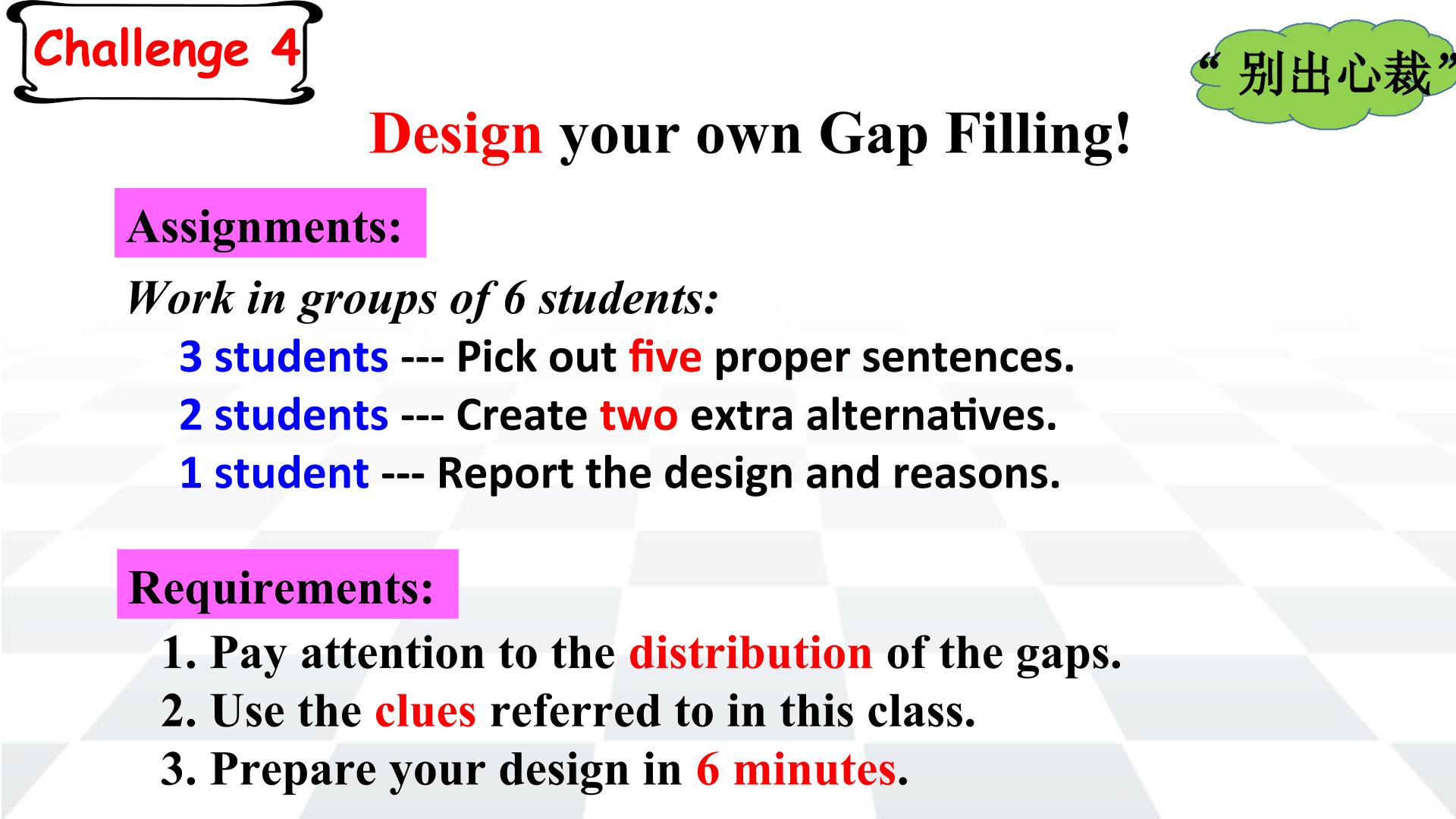 Challenge 4

“别出心裁”

Design your own Gap Filling!

Assignments:

Work in groups of 6 students:

3 students --- Pick out five proper sentences.

2 students --- Create two extra alternatives.

1 student --- Report the design and reasons.

Requirements:

1. Pay attention to the distribution of the gaps.

2. Use the clues referred to in this class.

3. Prepare your design in 6 minutes.